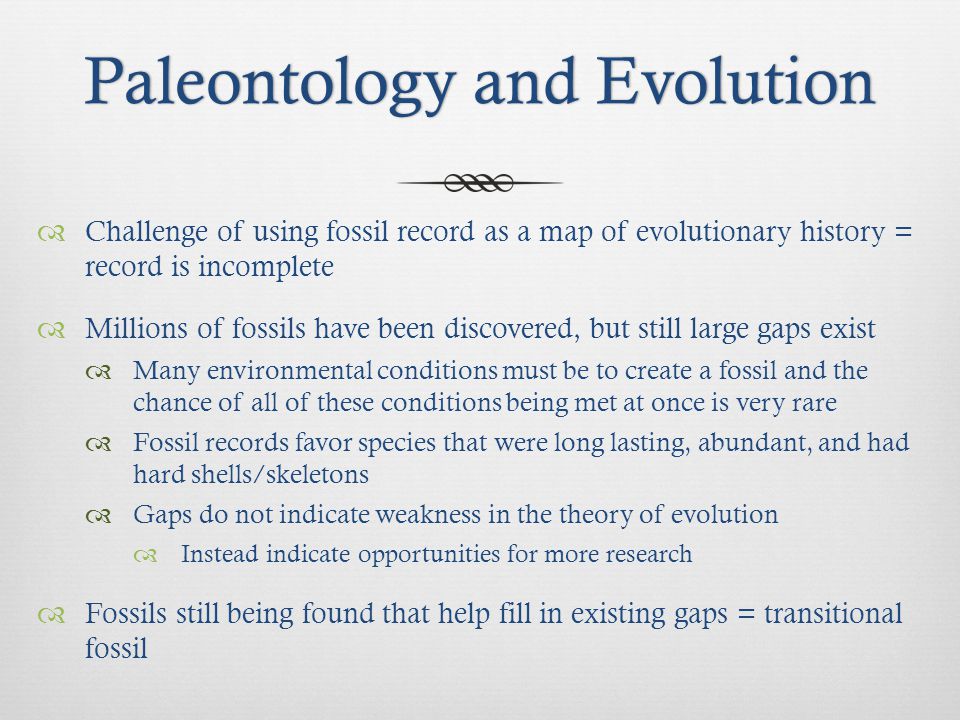 Paleontology and Evolution

Challenge of using fossil record as a map of evolutionary history = record is incomplete

Millions of fossils have been discovered, but still large gaps exist

Many environmental conditions must be to create a fossil and the chance of all of these conditions being met at once is very rare

Fossil records favor species that were long lasting, abundant, and had hard shells/skeletons

Gaps do not indicate weakness in the theory of evolution

Instead indicate opportunities for more research

Fossils still being found that help fill in existing gaps = transitional fossil